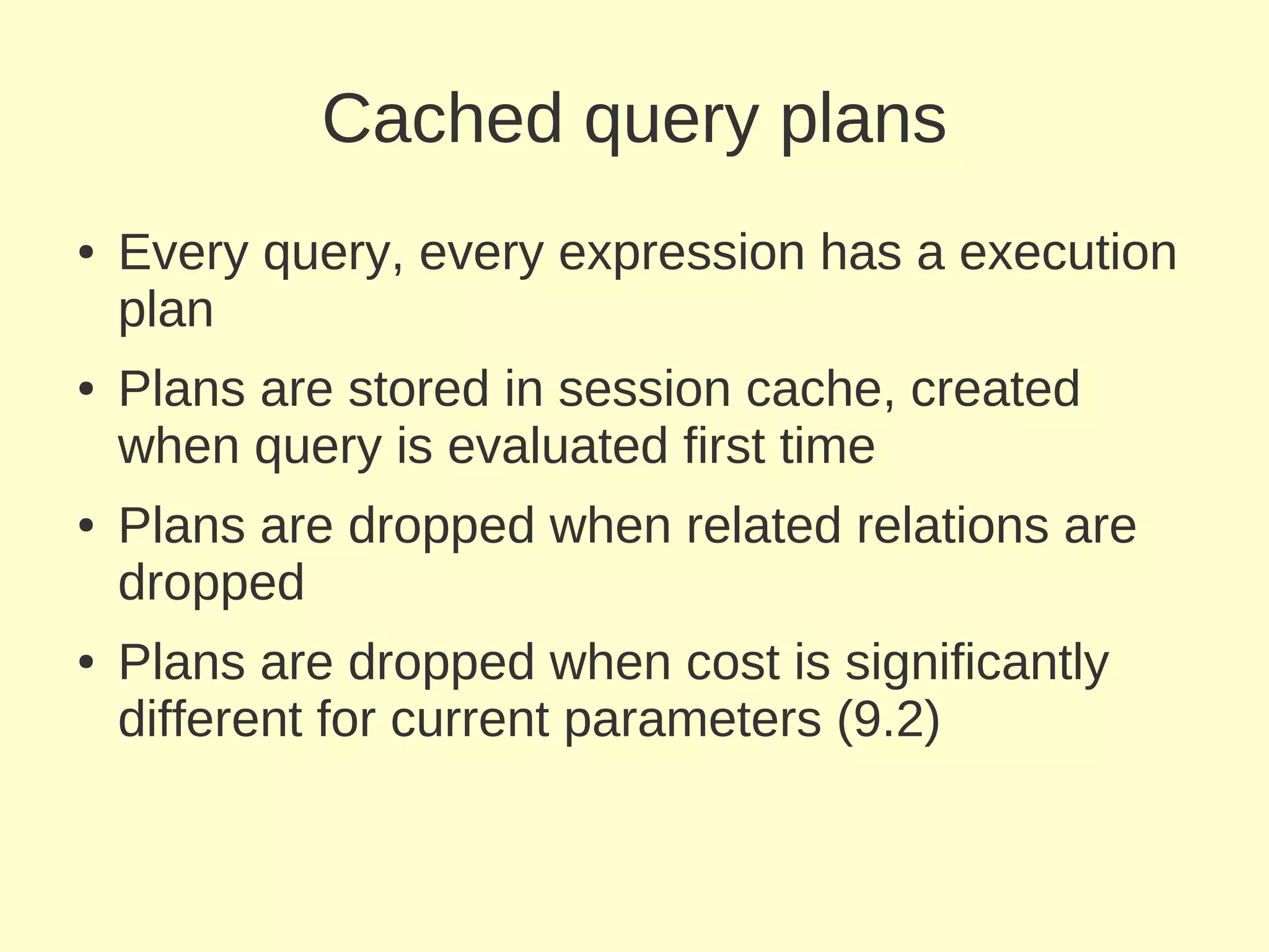 Cached query plans

• Every query, every expression has a execution plan

• Plans are stored in session cache, created when query is evaluated first time

• Plans are dropped when related relations are dropped

• Plans are dropped when cost is significantly different for current parameters (9.2)